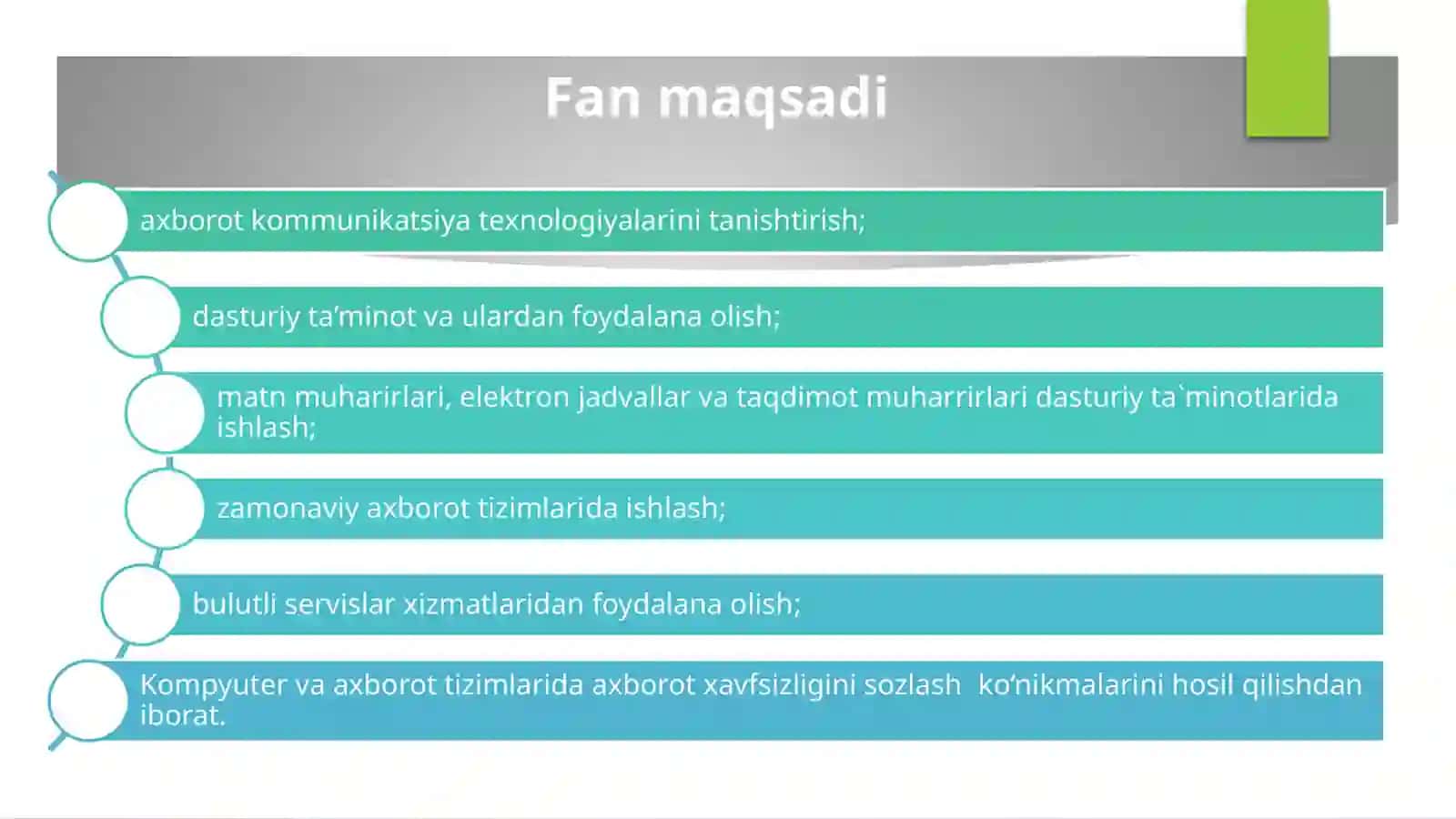 Fan maqsadi

axborot kommunikatsiya texnologiyalarini tanishtirish;

dasturiy ta’minot va ulardan foydalana olish;

matn muharirlari, elektron jadvallar va taqdimot muharrirlari dasturiy ta`minotlarida ishlash;

zamonaviy axborot tizimlarida ishlash;

bulutli servislar xizmatlaridan foydalana olish;

Kompyuter va axborot tizimlarida axborot xavfsizligini sozlash ko‘nikmalarini hosil qilishdan iborat.